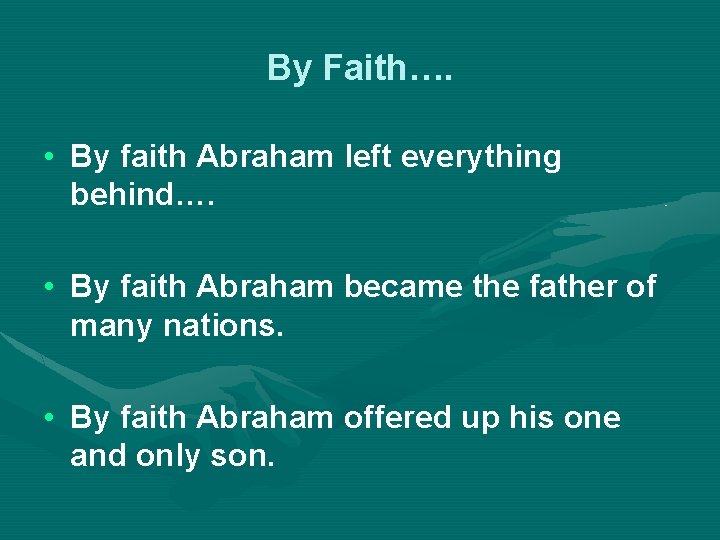 By Faith….

• By faith Abraham left everything behind….

• By faith Abraham became the father of many nations.

• By faith Abraham offered up his one and only son.